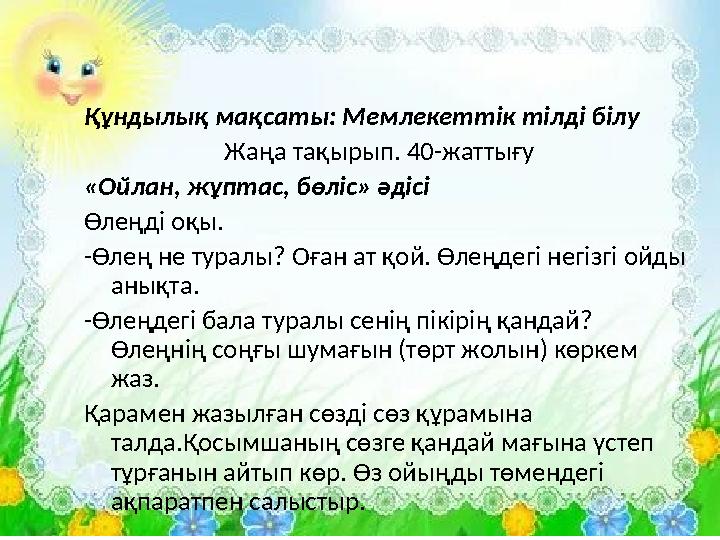 Құндылық мақсаты: Мемлекеттік тілді білу

Жаңа тақырып. 40-жаттығу

«Ойлан, жұптас, бөліс» әдісі

Өлеңді оқы.

-Өлең не туралы? Оған ат қой. Өлеңдегі негізгі ойды анықта.

-Өлеңдегі бала туралы сенің пікірің қандай? Өлеңнің соңғы шумағын (төрт жолын) көркем жаз.

Қарамен жазылған сөзді сөз құрамына талда.Қосымшаның сөзге қандай мағына үстеп тұрғанын айтып көр. Өз ойыңды төмендегі ақпаратпен салыстыр.